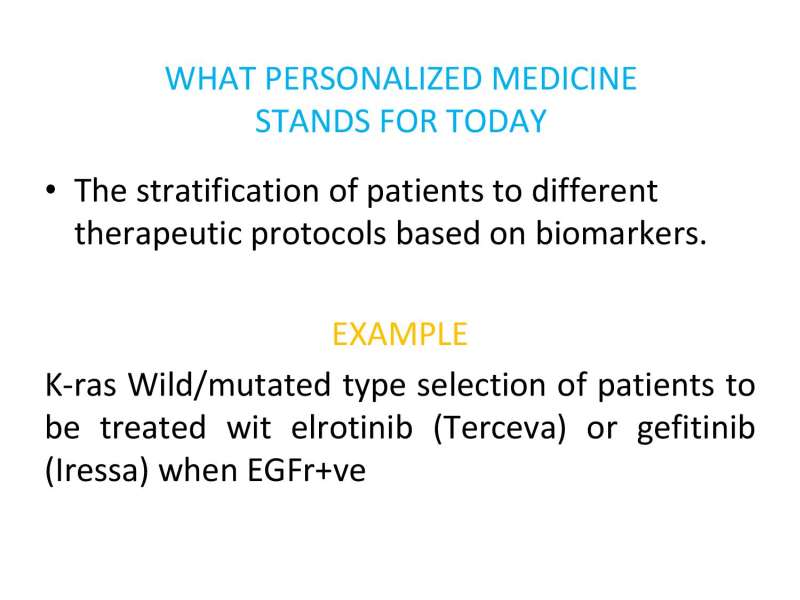 WHAT PERSONALIZED MEDICINE STANDS FOR TODAY

• The stratification of patients to different therapeutic protocols based on biomarkers.

EXAMPLE

K-ras Wild/mutated type selection of patients to be treated wit elrotinib (Terceva) or gefitinib (Iressa) when EGFr+ve